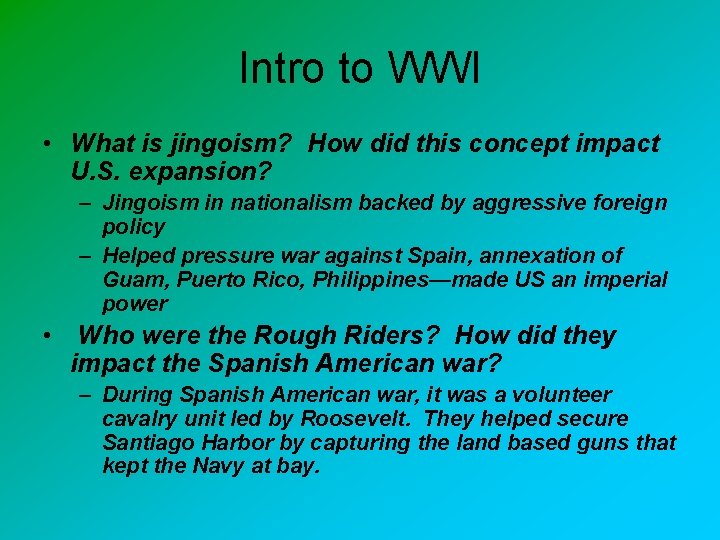 Intro to WWI

• What is jingoism? How did this concept impact U.S. expansion?
– Jingoism in nationalism backed by aggressive foreign policy
– Helped pressure war against Spain, annexation of Guam, Puerto Rico, Philippines—made US an imperial power

• Who were the Rough Riders? How did they impact the Spanish American war?
– During Spanish American war, it was a volunteer cavalry unit led by Roosevelt. They helped secure Santiago Harbor by capturing the land based guns that kept the Navy at bay.